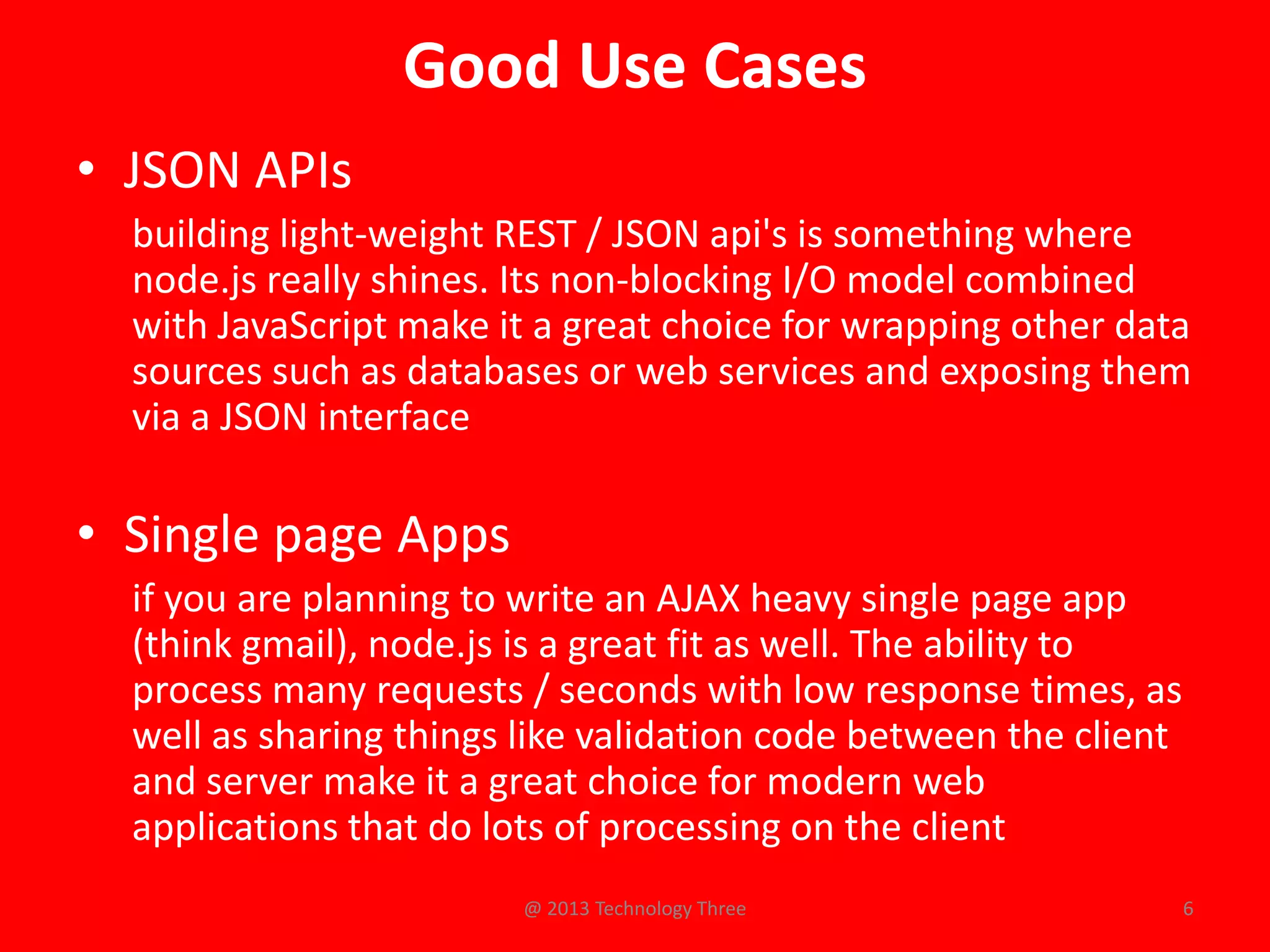 Good Use Cases

• JSON APIs

building light-weight REST / JSON api's is something where node.js really shines. Its non-blocking I/O model combined with JavaScript make it a great choice for wrapping other data sources such as databases or web services and exposing them via a JSON interface

• Single page Apps

if you are planning to write an AJAX heavy single page app (think gmail), node.js is a great fit as well. The ability to process many requests / seconds with low response times, as well as sharing things like validation code between the client and server make it a great choice for modern web applications that do lots of processing on the client

@ 2013 Technology Three

6